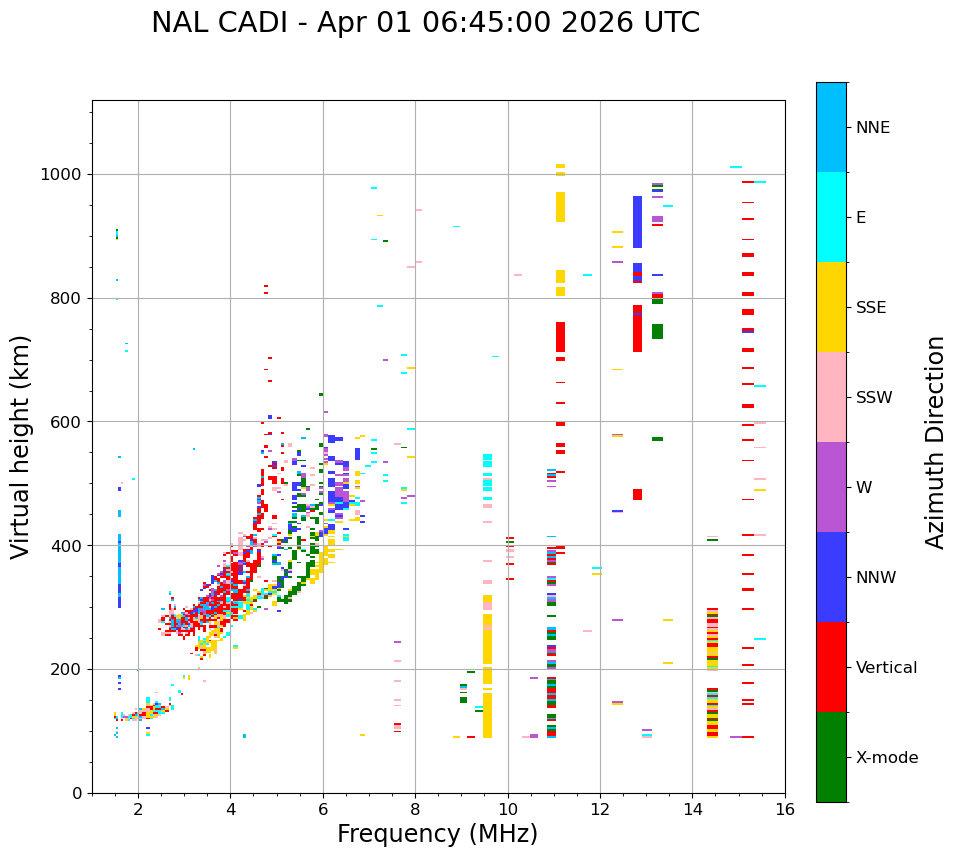 NAL CADI - Apr 01 06:45:00 2026 UTC

Virtual height (km)

1000
800
600
400
200
0

2
4
6
8
10
12
14
16

Frequency (MHz)

NNE
E
SSE
SSW
W
NNW
Vertical
X-mode

Azimuth Direction